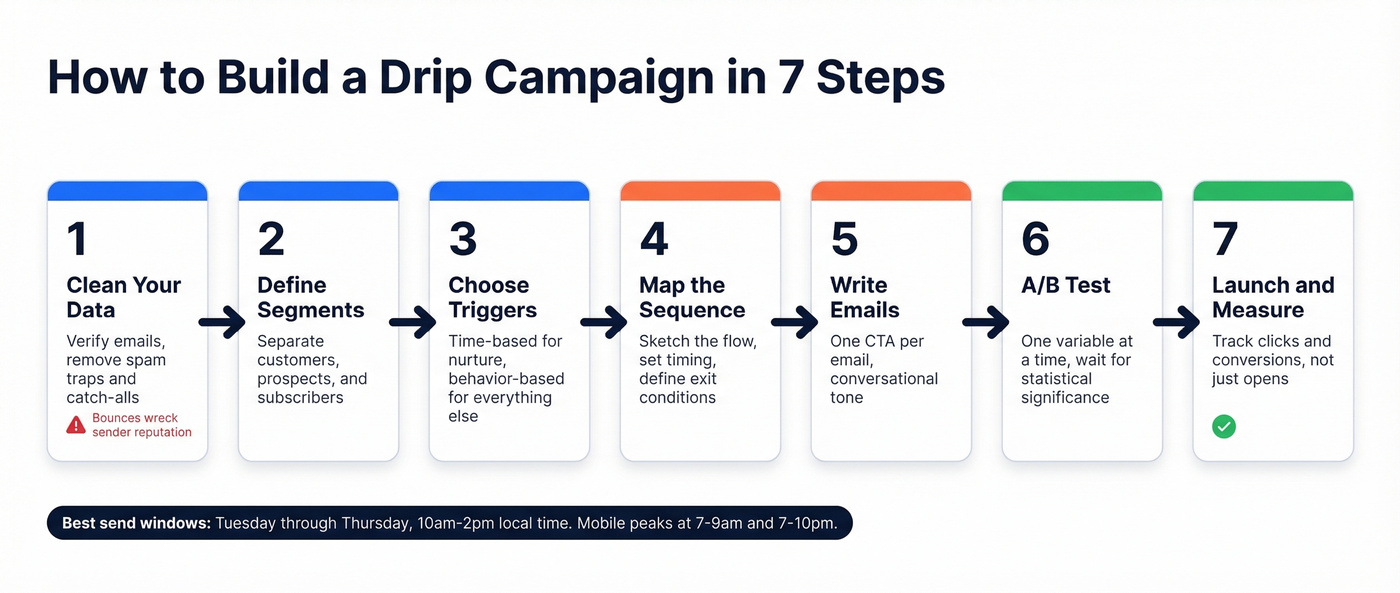 How to Build a Drip Campaign in 7 Steps

1
Clean Your Data
Verify emails, remove spam traps and catch-alls
Bounces wreck sender reputation

2
Define Segments
Separate customers, prospects, and subscribers

3
Choose Triggers
Time-based for nurture, behavior-based for everything else

4
Map the Sequence
Sketch the flow, set timing, define exit conditions

5
Write Emails
One CTA per email, conversational tone

6
A/B Test
One variable at a time, wait for statistical significance

7
Launch and Measure
Track clicks and conversions, not just opens

Best send windows: Tuesday through Thursday, 10am-2pm local time. Mobile peaks at 7-9am and 7-10pm.